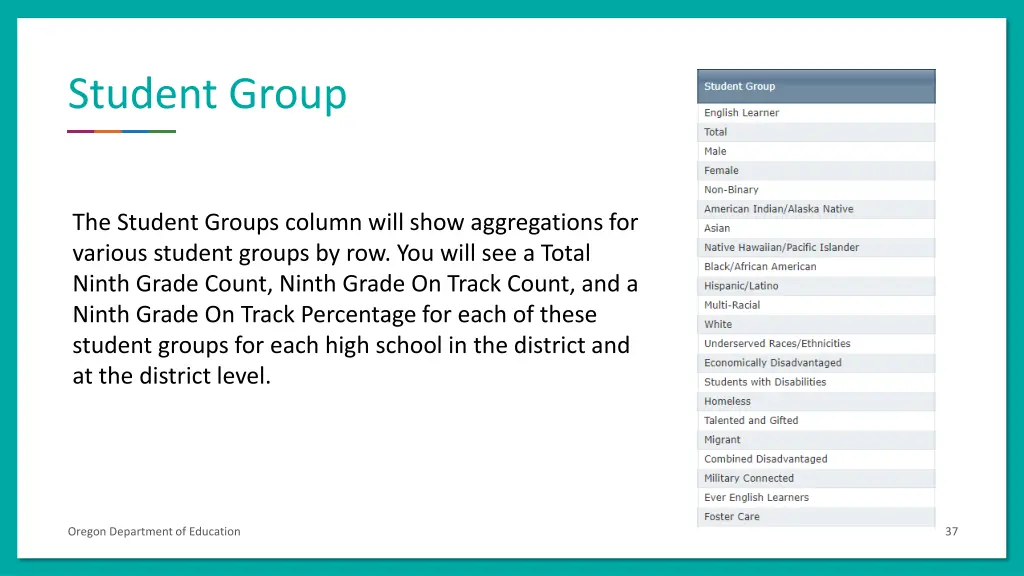 Student Group

The Student Groups column will show aggregations for various student groups by row. You will see a Total Ninth Grade Count, Ninth Grade On Track Count, and a Ninth Grade On Track Percentage for each of these student groups for each high school in the district and at the district level.

| Student Group |
|---|
| English Learner |
| Total |
| Male |
| Female |
| Non-Binary |
| American Indian/Alaska Native |
| Asian |
| Native Hawaiian/Pacific Islander |
| Black/African American |
| Hispanic/Latino |
| Multi-Racial |
| White |
| Underserved Races/Ethnicities |
| Economically Disadvantaged |
| Students with Disabilities |
| Homeless |
| Talented and Gifted |
| Migrant |
| Combined Disadvantaged |
| Military Connected |
| Ever English Learners |
| Foster Care |

Oregon Department of Education

37